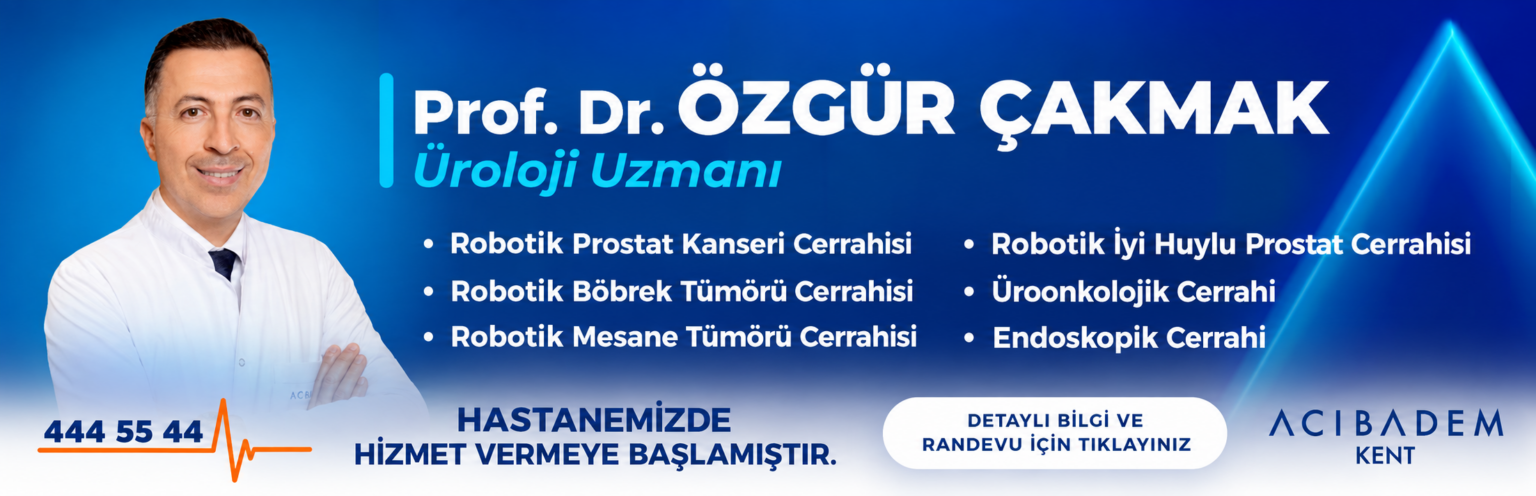 Prof. Dr. ÖZGÜR ÇAKMAK
Üroloji Uzmanı

• Robotik Prostat Kanseri Cerrahisi
• Robotik Böbrek Tümörü Cerrahisi
• Robotik Mesane Tümörü Cerrahisi

• Robotik İyi Huylu Prostat Cerrahisi
• Üroonkolojik Cerrahi
• Endoskopik Cerrahi

444 55 44

HASTANEMİZDE HİZMET VERMEYE BAŞLAMIŞTIR.

DETAYLI BİLGİ VE RANDEVU İÇİN TIKLAYINIZ

ACIBADEM KENT